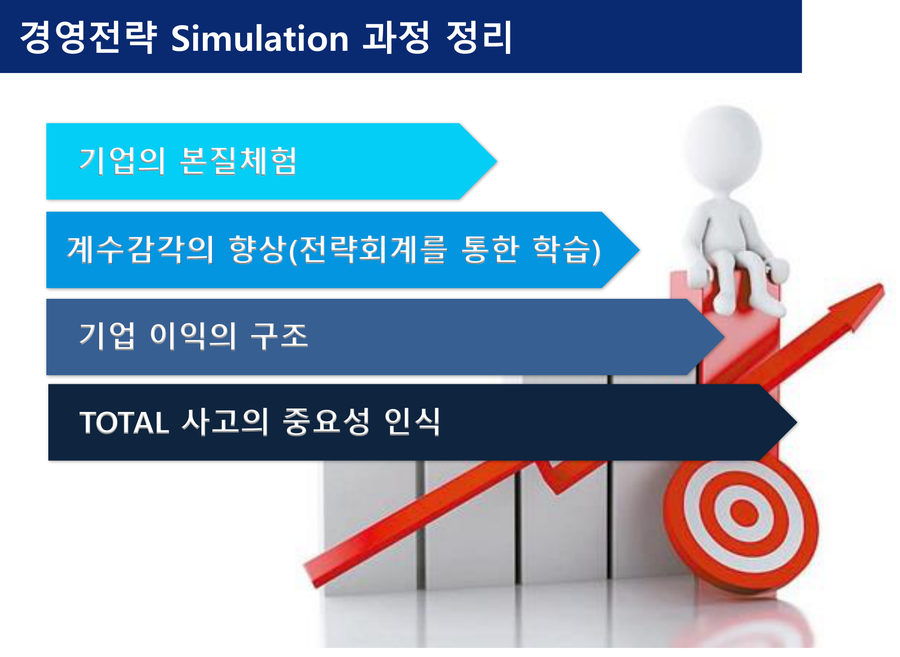 경영전략 Simulation 과정 정리

기업의 본질체험

계수감각의 향상(전략회계를 통한 학습)

기업 이익의 구조

TOTAL 사고의 중요성 인식